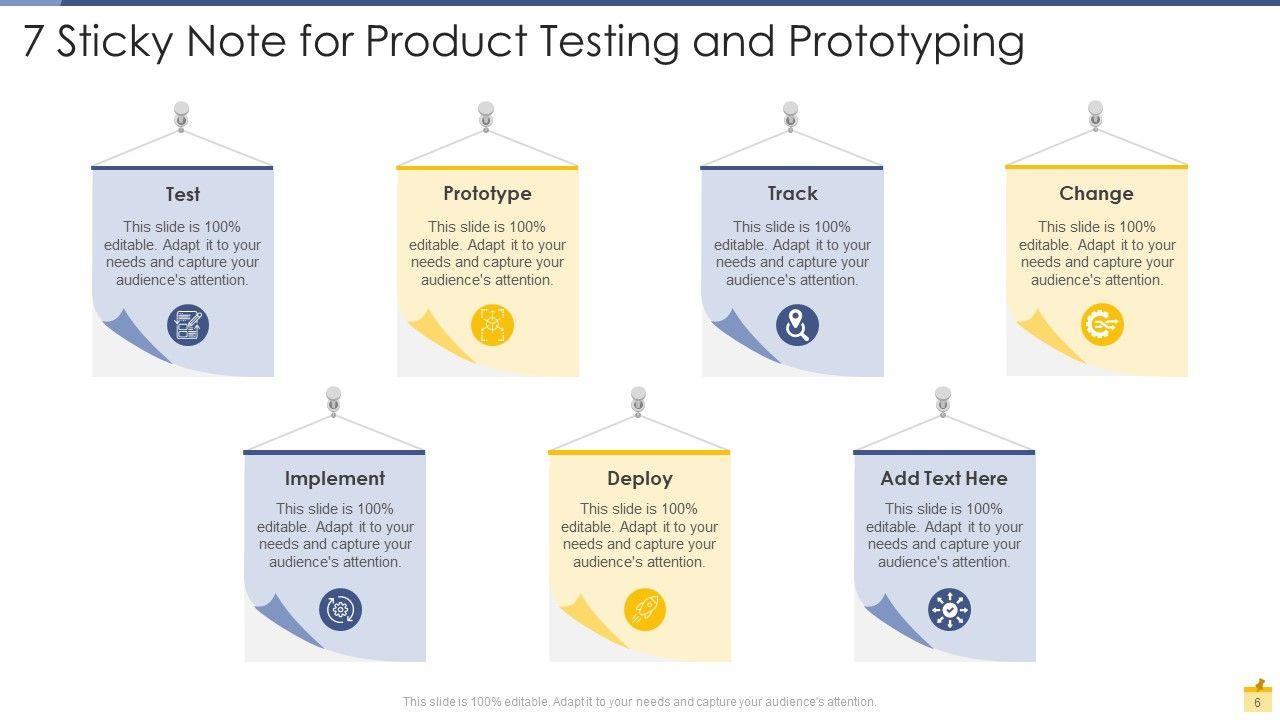 7 Sticky Note for Product Testing and Prototyping

Test
This slide is 100% editable. Adapt it to your needs and capture your audience's attention.

Prototype
This slide is 100% editable. Adapt it to your needs and capture your audience's attention.

Track
This slide is 100% editable. Adapt it to your needs and capture your audience's attention.

Change
This slide is 100% editable. Adapt it to your needs and capture your audience's attention.

Implement
This slide is 100% editable. Adapt it to your needs and capture your audience's attention.

Deploy
This slide is 100% editable. Adapt it to your needs and capture your audience's attention.

Add Text Here
This slide is 100% editable. Adapt it to your needs and capture your audience's attention.

This slide is 100% editable. Adapt it to your needs and capture your audience's attention.

6